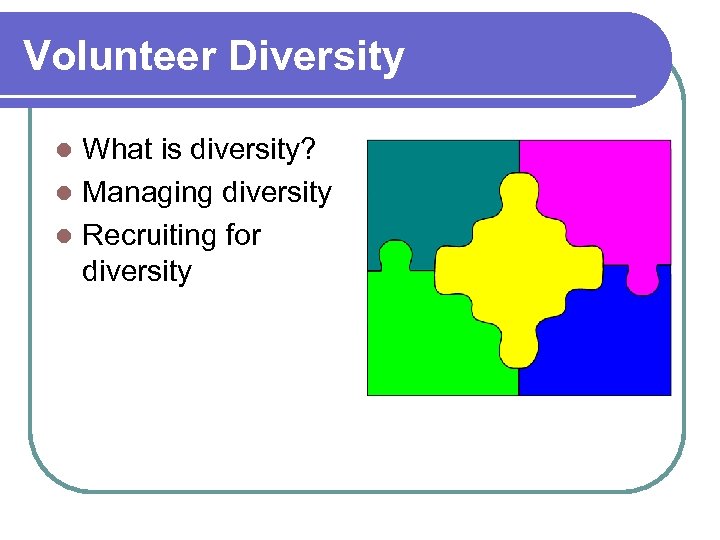 Volunteer Diversity

- What is diversity?
- Managing diversity
- Recruiting for diversity